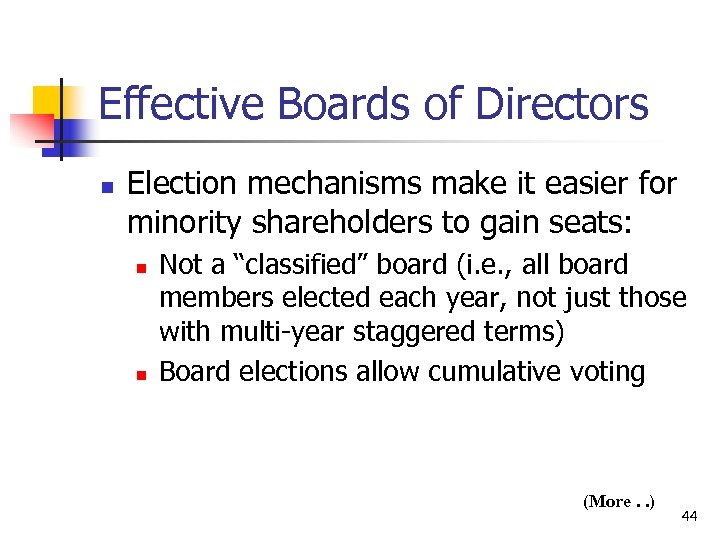 Effective Boards of Directors

Election mechanisms make it easier for minority shareholders to gain seats:

Not a “classified” board (i.e., all board members elected each year, not just those with multi-year staggered terms)

Board elections allow cumulative voting

(More . .)

44